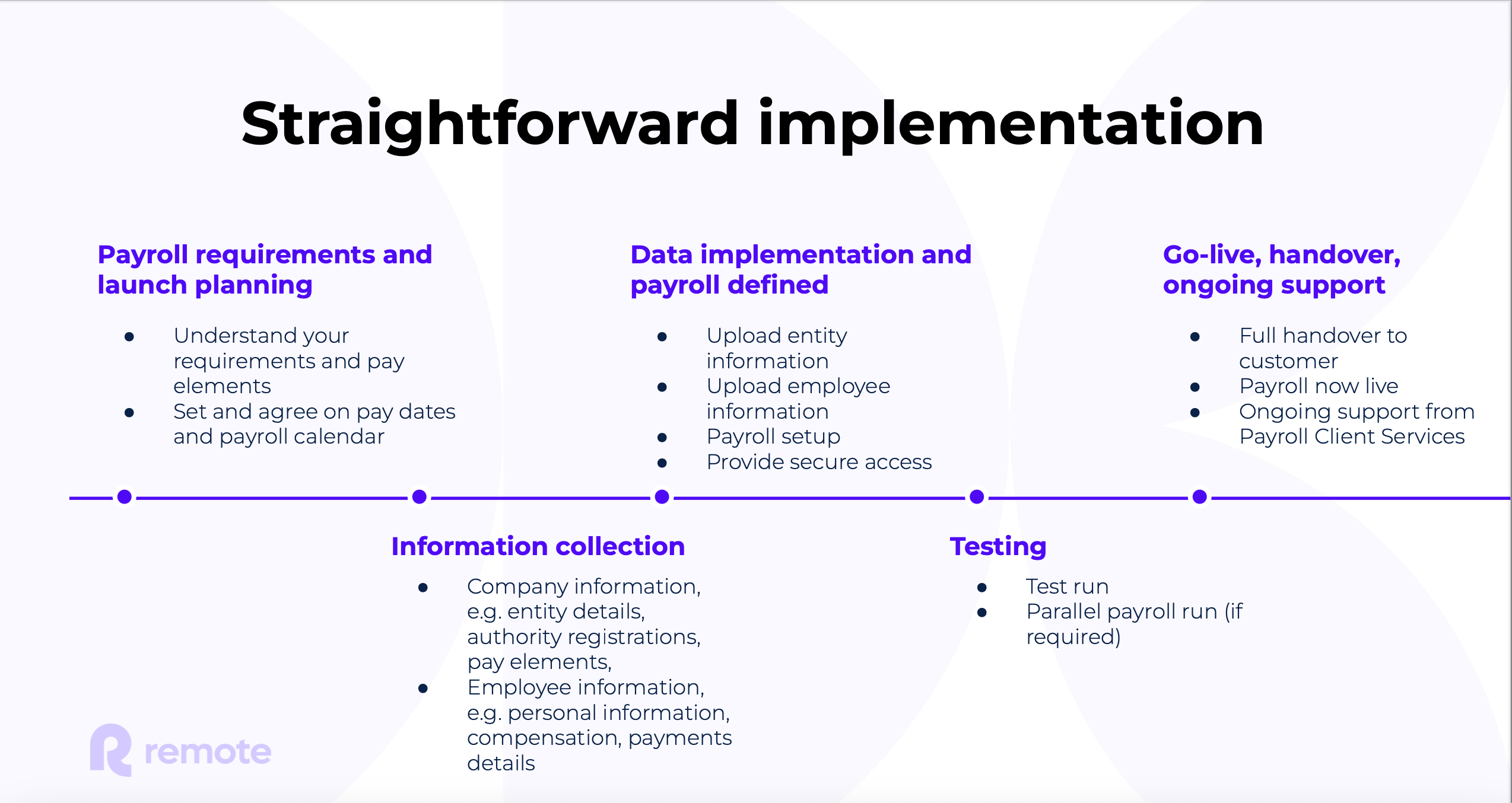 Straightforward implementation

Payroll requirements and launch planning

- Understand your requirements and pay elements
- Set and agree on pay dates and payroll calendar

Data implementation and payroll defined

- Upload entity information
- Upload employee information
- Payroll setup
- Provide secure access

Go-live, handover, ongoing support

- Full handover to customer
- Payroll now live
- Ongoing support from Payroll Client Services

Information collection

- Company information, e.g. entity details, authority registrations, pay elements,
- Employee information, e.g. personal information, compensation, payments details

Testing

- Test run
- Parallel payroll run (if required)

remote